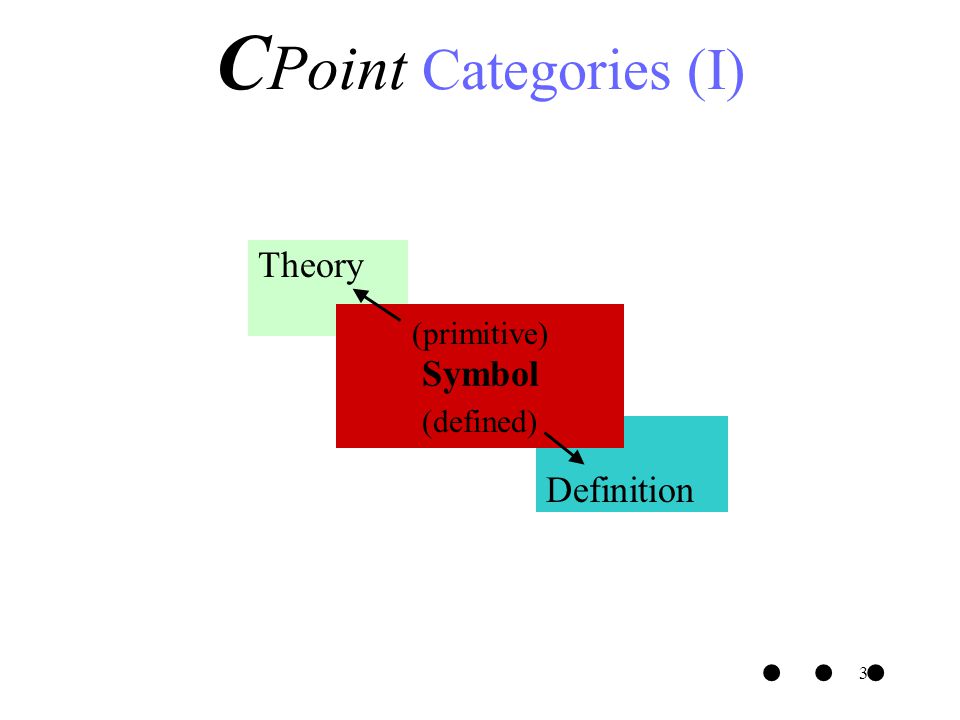 CPoint Categories (I)

Theory

(primitive)
Symbol
(defined)

Definition

3